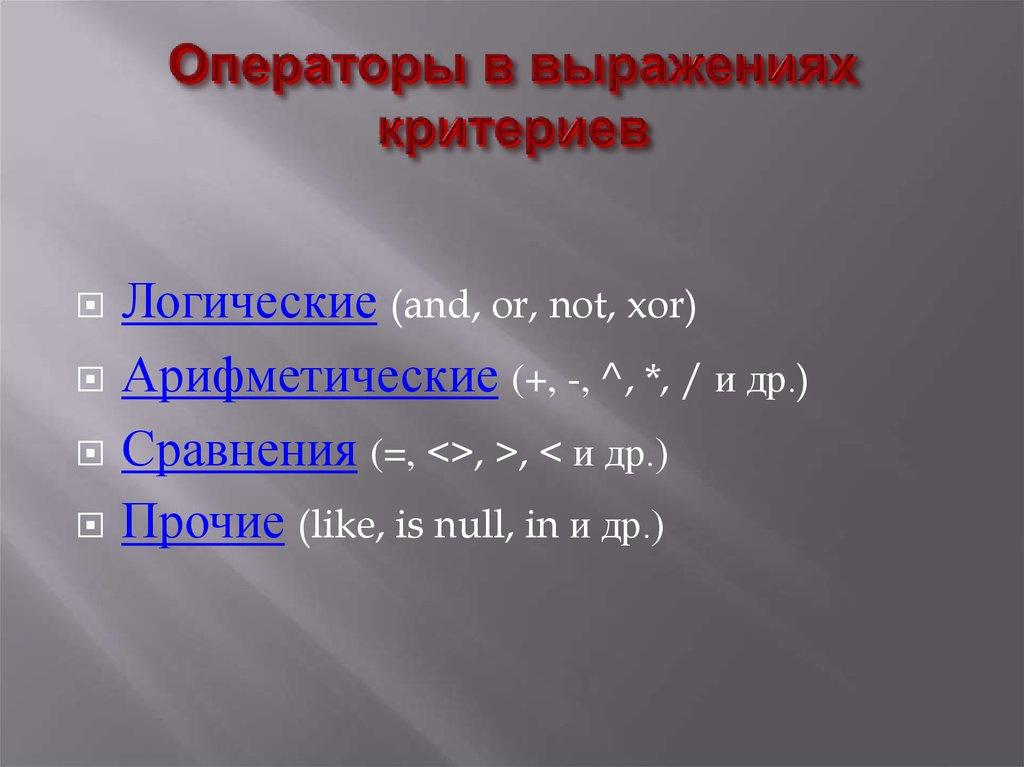 Операторы в выражениях критериев

Логические (and, or, not, xor)

Арифметические (+, -, ^, *, / и др.)

Сравнения (=, <>, >, < и др.)

Прочие (like, is null, in и др.)